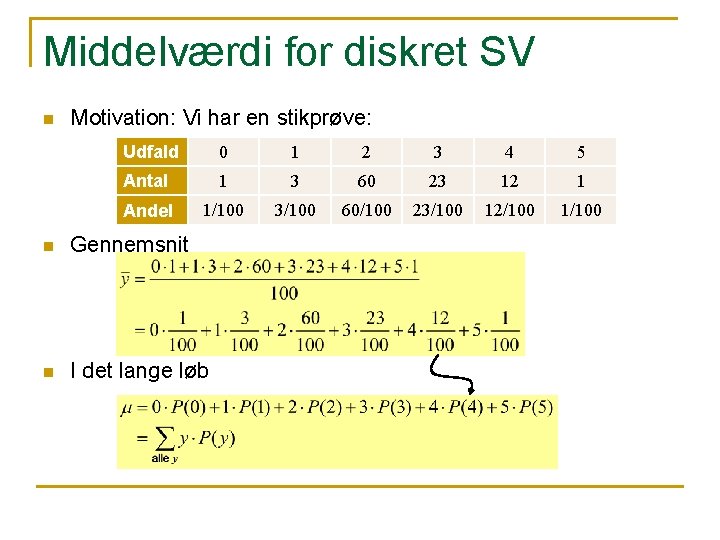 Middelværdi for diskret SV

Motivation: Vi har en stikprøve:

| Udfald | 0 | 1 | 2 | 3 | 4 | 5 |
|---|---|---|---|---|---|---|
| Antal | 1 | 3 | 60 | 23 | 12 | 1 |
| Andel | 1/100 | 3/100 | 60/100 | 23/100 | 12/100 | 1/100 |

Gennemsnit

$\bar{y} = \frac{0 \cdot 1 + 1 \cdot 3 + 2 \cdot 60 + 3 \cdot 23 + 4 \cdot 12 + 5 \cdot 1}{100}$

$= 0 \cdot \frac{1}{100} + 1 \cdot \frac{3}{100} + 2 \cdot \frac{60}{100} + 3 \cdot \frac{23}{100} + 4 \cdot \frac{12}{100} + 5 \cdot \frac{1}{100}$

I det lange løb

$\mu = 0 \cdot P(0) + 1 \cdot P(1) + 2 \cdot P(2) + 3 \cdot P(3) + 4 \cdot P(4) + 5 \cdot P(5)$

$= \sum_{\text{alle } y} y \cdot P(y)$